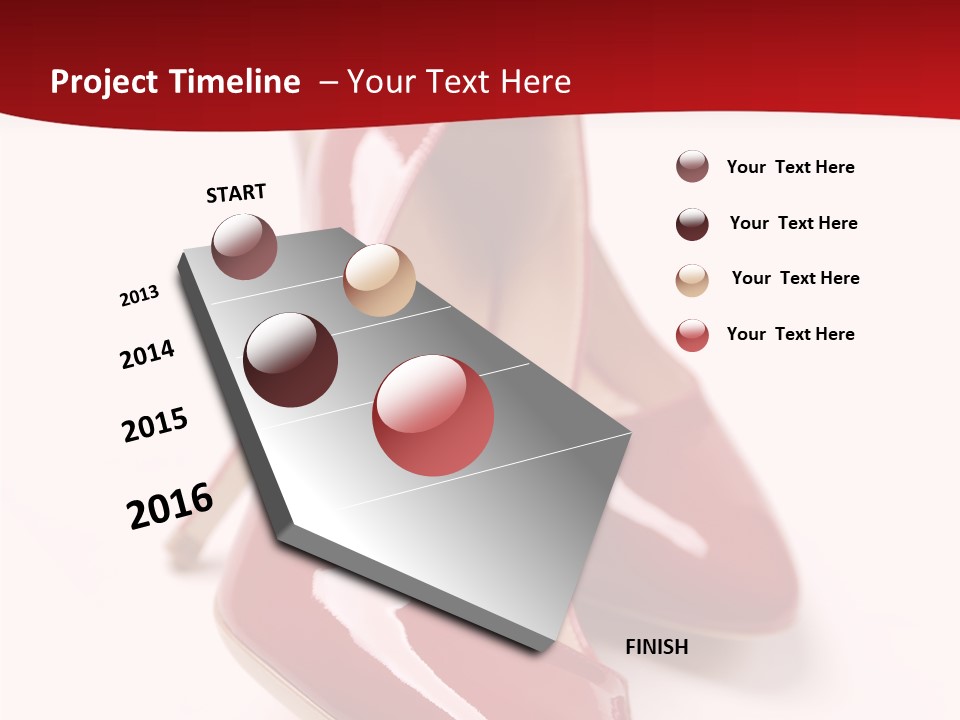 Project Timeline – Your Text Here

START

2013

2014

2015

2016

FINISH

Your Text Here

Your Text Here

Your Text Here

Your Text Here